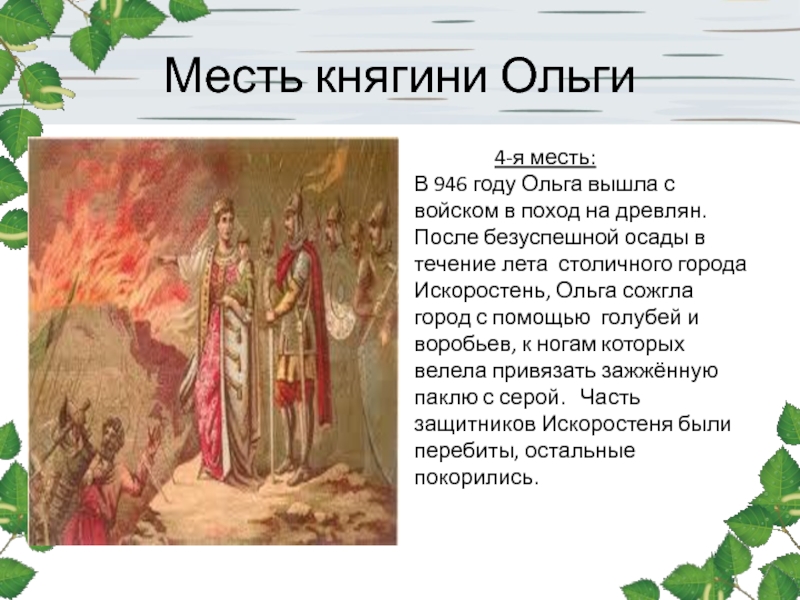 Месть княгини Ольги

4-я месть:
В 946 году Ольга вышла с войском в поход на древлян. После безуспешной осады в течение лета столичного города Искоростень, Ольга сожгла город с помощью голубей и воробьев, к ногам которых велела привязать зажжённую паклю с серой. Часть защитников Искоростеня были перебиты, остальные покорились.